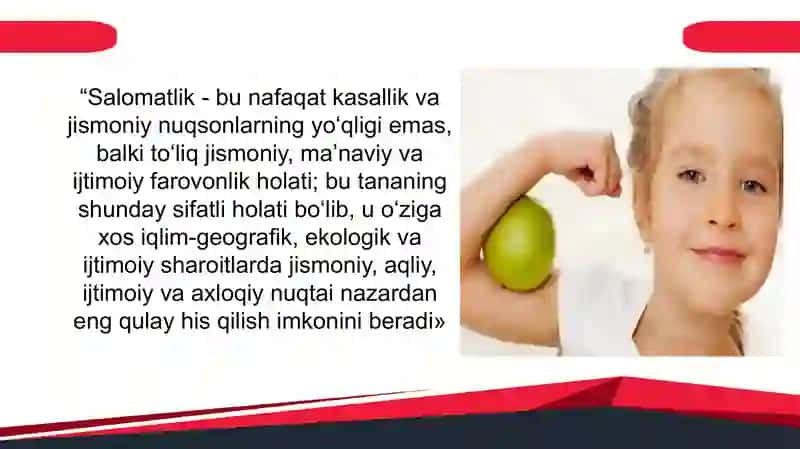 “Salomatlik - bu nafaqat kasallik va jismoniy nuqsonlarning yo‘qligi emas, balki to‘liq jismoniy, ma’naviy va ijtimoiy farovonlik holati; bu tananing shunday sifatli holati bo‘lib, u o‘ziga xos iqlim-geografik, ekologik va ijtimoiy sharoitlarda jismoniy, aqliy, ijtimoiy va axloqiy nuqtai nazardan eng qulay his qilish imkonini beradi»